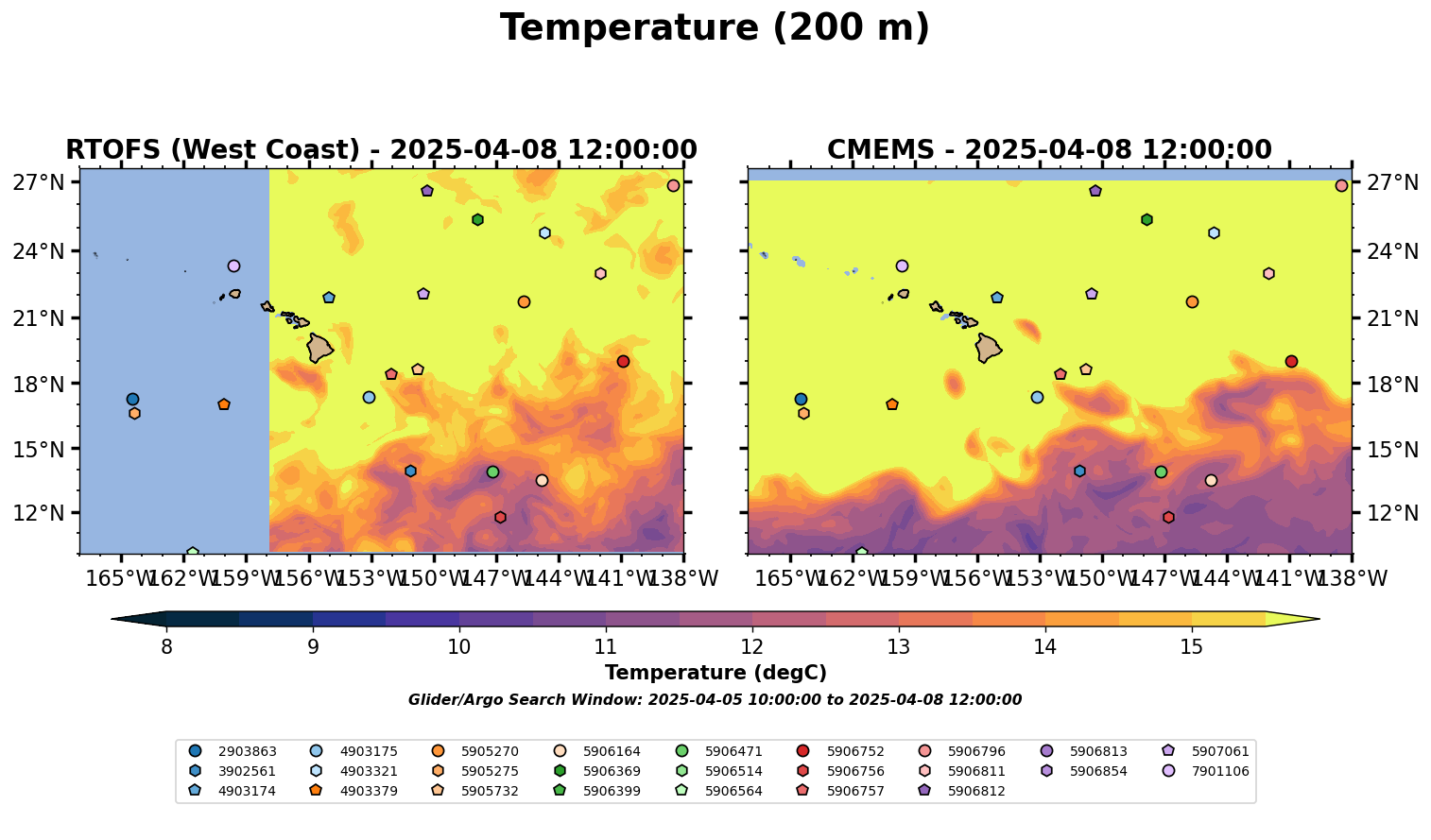 Temperature (200 m)

RTOFS (West Coast) - 2025-04-08 12:00:00

27°N
24°N
21°N
18°N
15°N
12°N

165°W 162°W 159°W 156°W 153°W 150°W 147°W 144°W 141°W 138°W

CMEMS - 2025-04-08 12:00:00

27°N
24°N
21°N
18°N
15°N
12°N

165°W 162°W 159°W 156°W 153°W 150°W 147°W 144°W 141°W 138°W

8 9 10 11 12 13 14 15

Temperature (degC)

Glider/Argo Search Window: 2025-04-05 10:00:00 to 2025-04-08 12:00:00

2903863
3902561
4903174
4903175
4903321
4903379
5905270
5905275
5905732
5906164
5906369
5906399
5906471
5906514
5906564
5906752
5906756
5906757
5906796
5906811
5906812
5906813
5906854
5907061
7901106